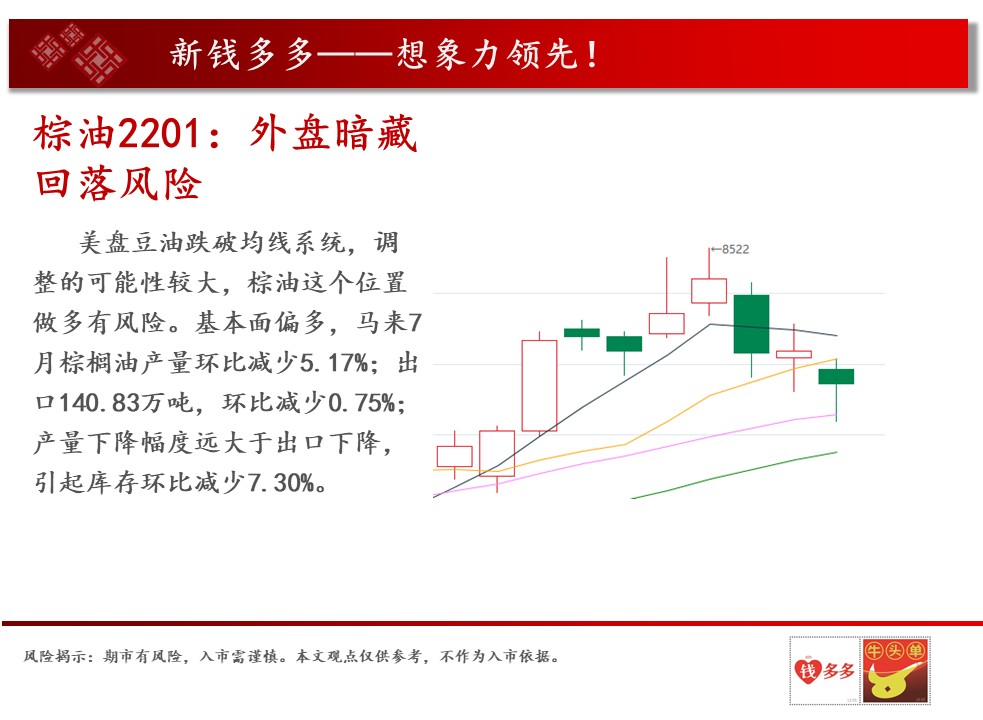 新钱多多——想象力领先！

棕油2201：外盘暗藏回落风险

美盘豆油跌破均线系统，调整的可能性较大，棕油这个位置做多有风险。基本面偏多，马来7月棕榈油产量环比减少5.17%；出口140.83万吨，环比减少0.75%；产量下降幅度远大于出口下降，引起库存环比减少7.30%。

←8522

风险揭示：期市有风险，入市需谨慎。本文观点仅供参考，不作为入市依据。

钱多多

牛头单